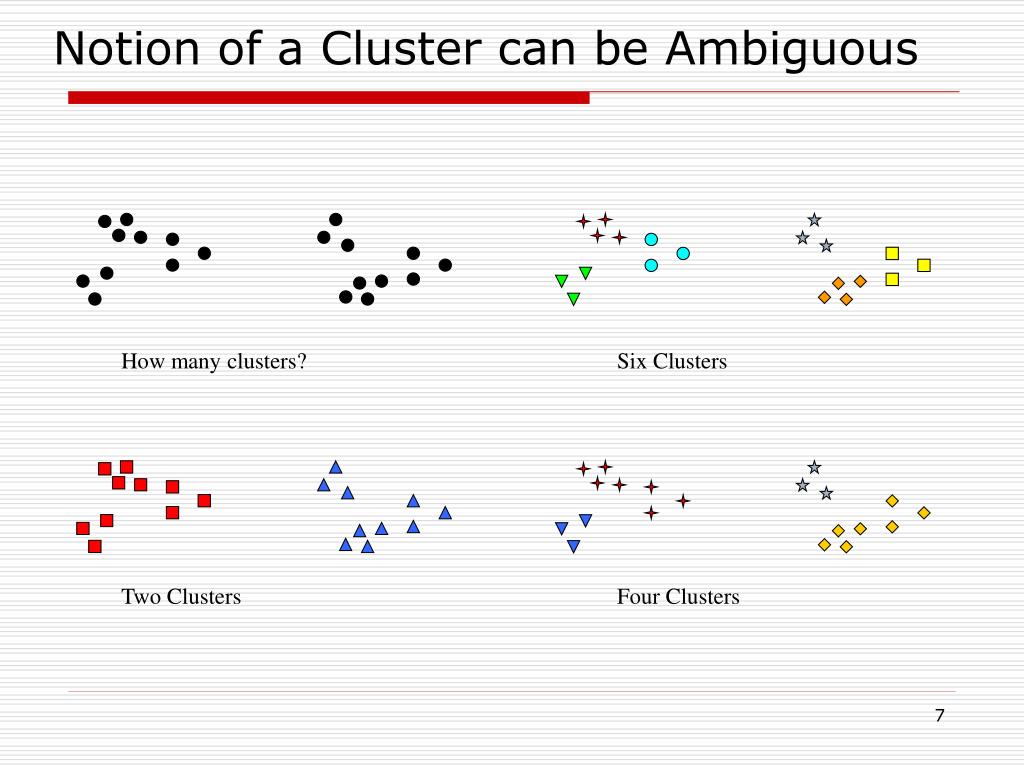 Notion of a Cluster can be Ambiguous

How many clusters?

Six Clusters

Two Clusters

Four Clusters

7